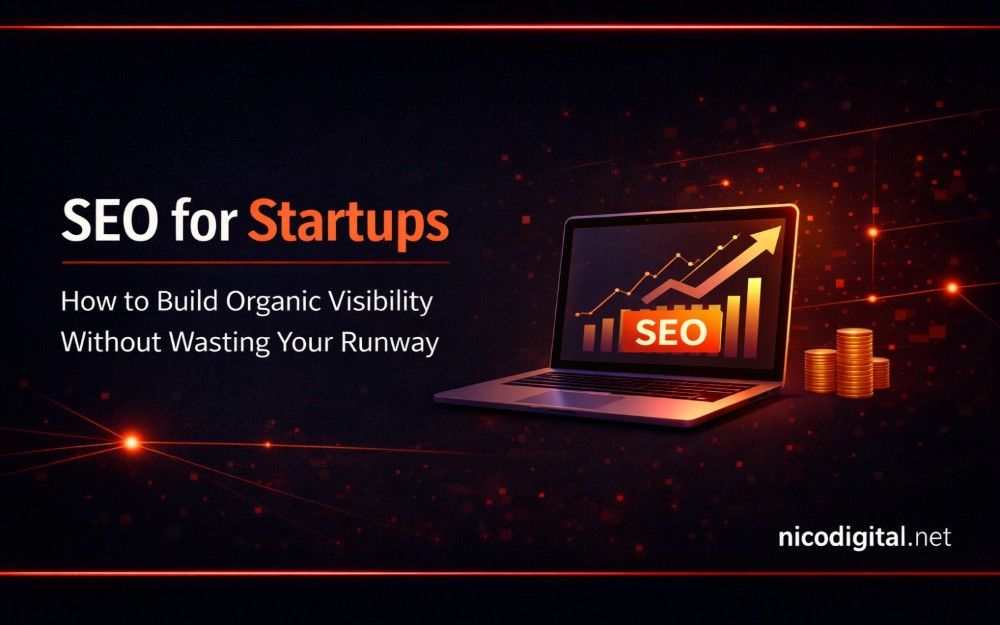 SEO for Startups

How to Build Organic Visibility Without Wasting Your Runway

SEO

nicodigital.net